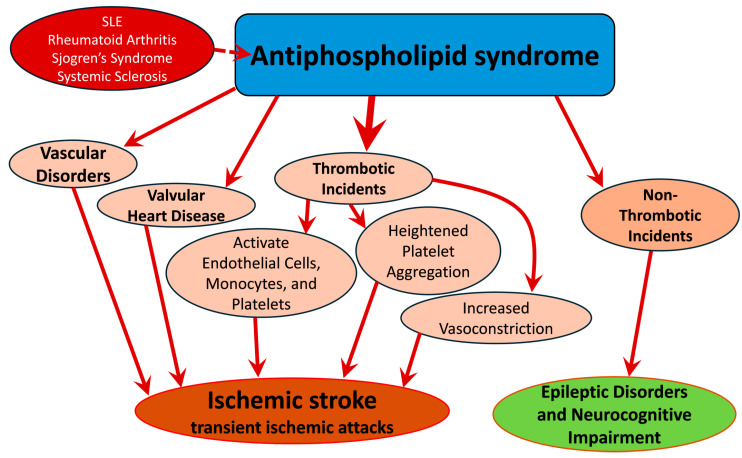 SLE
Rheumatoid Arthritis
Sjogren's Syndrome
Systemic Sclerosis

Antiphospholipid syndrome

Vascular Disorders

Valvular Heart Disease

Thrombotic Incidents

Non-Thrombotic Incidents

Activate Endothelial Cells, Monocytes, and Platelets

Heightened Platelet Aggregation

Increased Vasoconstriction

Ischemic stroke
transient ischemic attacks

Epileptic Disorders and Neurocognitive Impairment